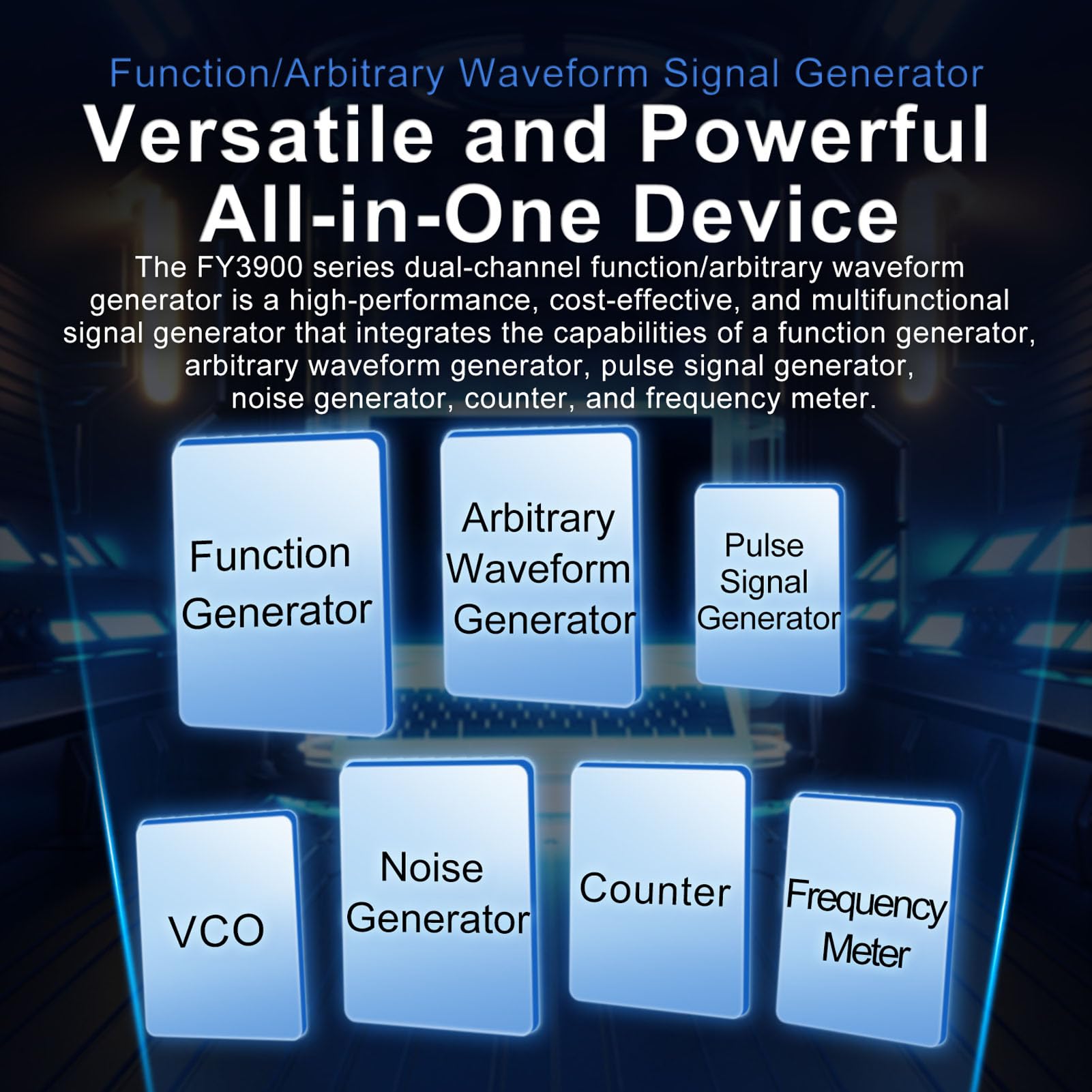 Function/Arbitrary Waveform Signal Generator

Versatile and Powerful All-in-One Device

The FY3900 series dual-channel function/arbitrary waveform generator is a high-performance, cost-effective, and multifunctional signal generator that integrates the capabilities of a function generator, arbitrary waveform generator, pulse signal generator, noise generator, counter, and frequency meter.

Function Generator

Arbitrary Waveform Generator

Pulse Signal Generator

VCO

Noise Generator

Counter

Frequency Meter